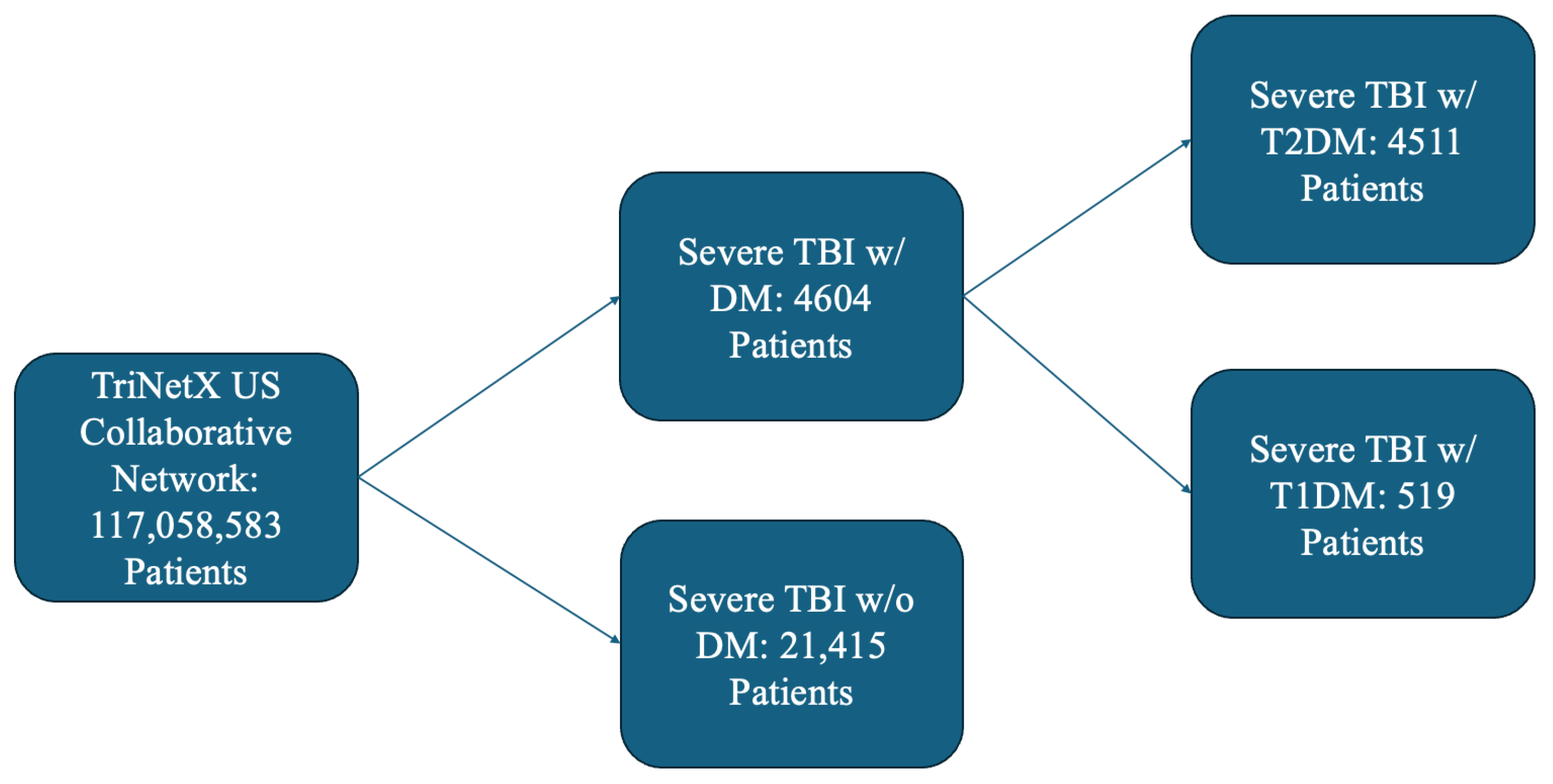 TriNetX US Collaborative Network: 117,058,583 Patients

Severe TBI w/ DM: 4604 Patients

Severe TBI w/o DM: 21,415 Patients

Severe TBI w/ T2DM: 4511 Patients

Severe TBI w/ T1DM: 519 Patients